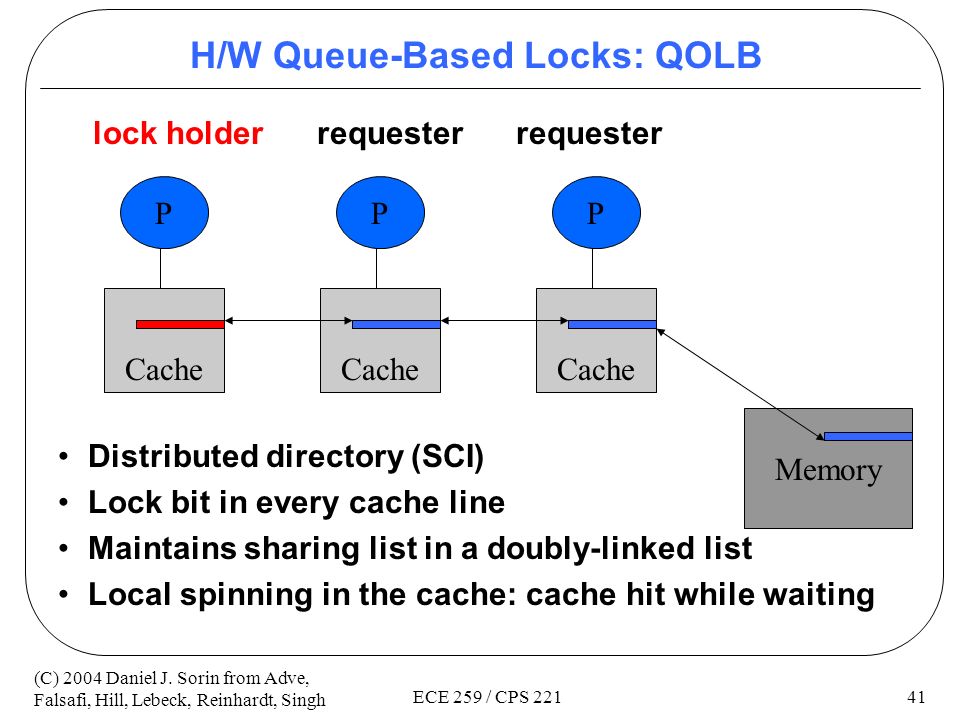 H/W Queue-Based Locks: QOLB

lock holder requester requester

P P P

Cache Cache Cache

Memory

• Distributed directory (SCI)
• Lock bit in every cache line
• Maintains sharing list in a doubly-linked list
• Local spinning in the cache: cache hit while waiting

(C) 2004 Daniel J. Sorin from Adve, Falsafi, Hill, Lebeck, Reinhardt, Singh

ECE 259 / CPS 221

41